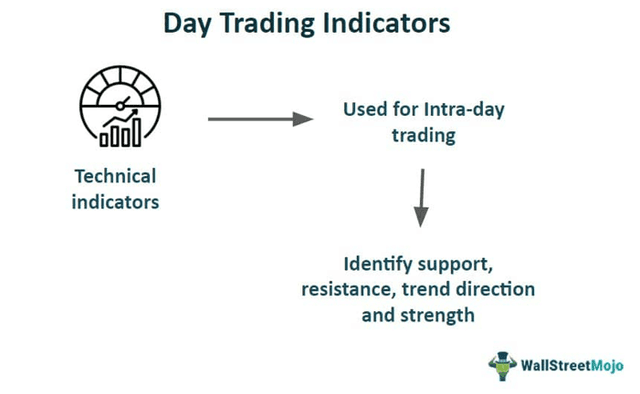 Day Trading Indicators

Technical indicators

Used for Intra-day trading

Identify support, resistance, trend direction and strength

WallStreetMojo